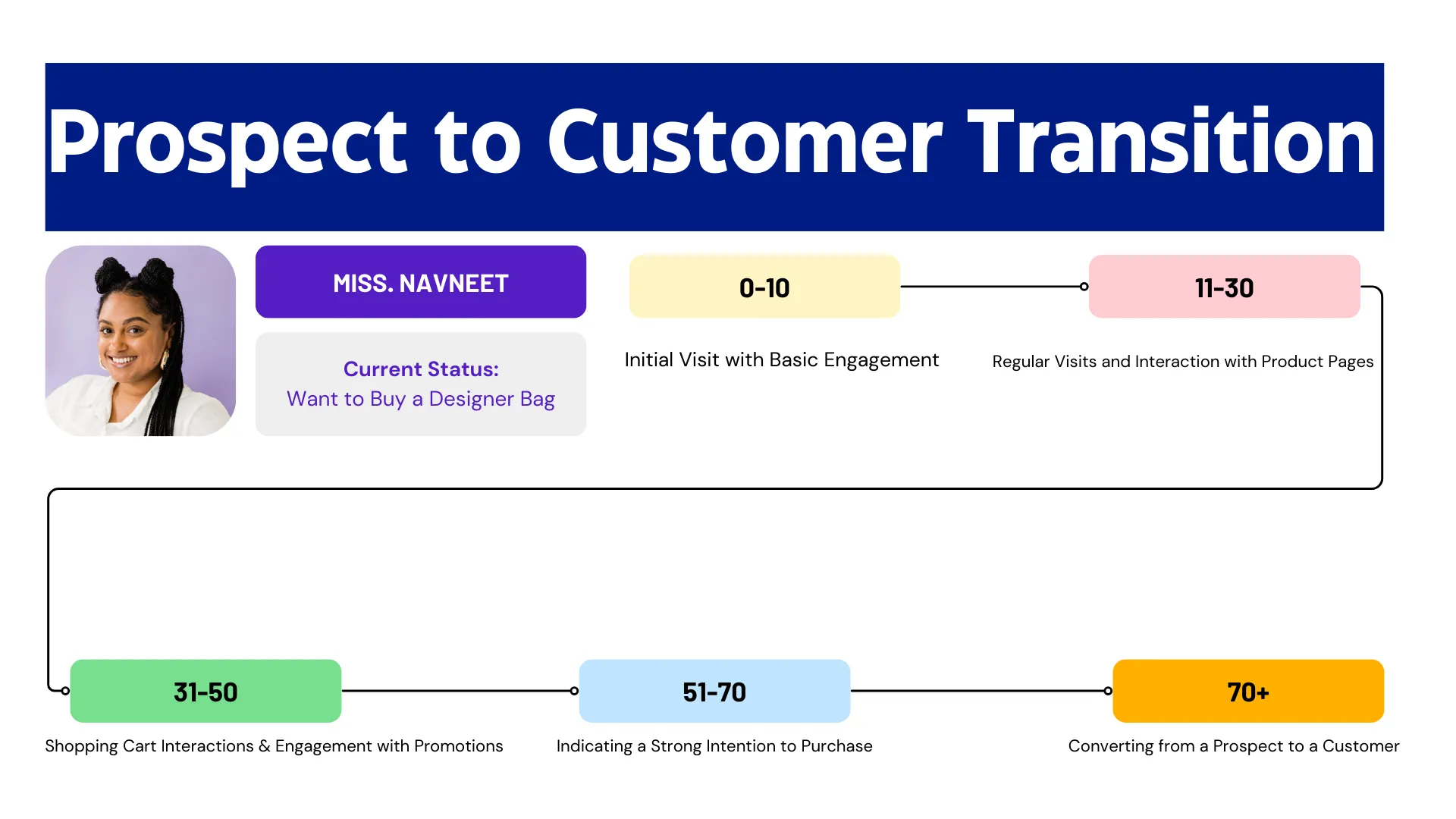 Prospect to Customer Transition

MISS. NAVNEET

Current Status:
Want to Buy a Designer Bag

0-10

Initial Visit with Basic Engagement

11-30

Regular Visits and Interaction with Product Pages

31-50

Shopping Cart Interactions & Engagement with Promotions

51-70

Indicating a Strong Intention to Purchase

70+

Converting from a Prospect to a Customer